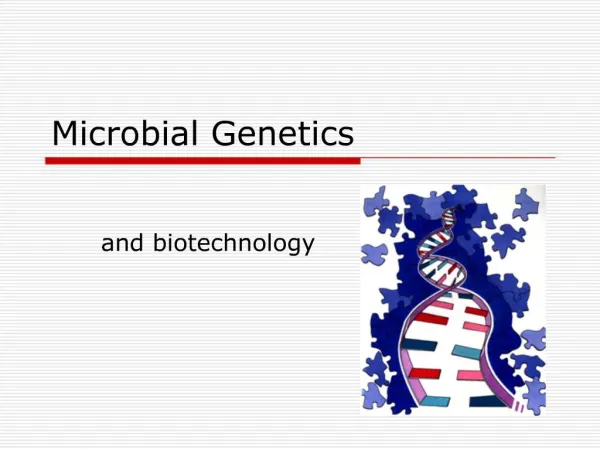 Microbial Genetics

and biotechnology